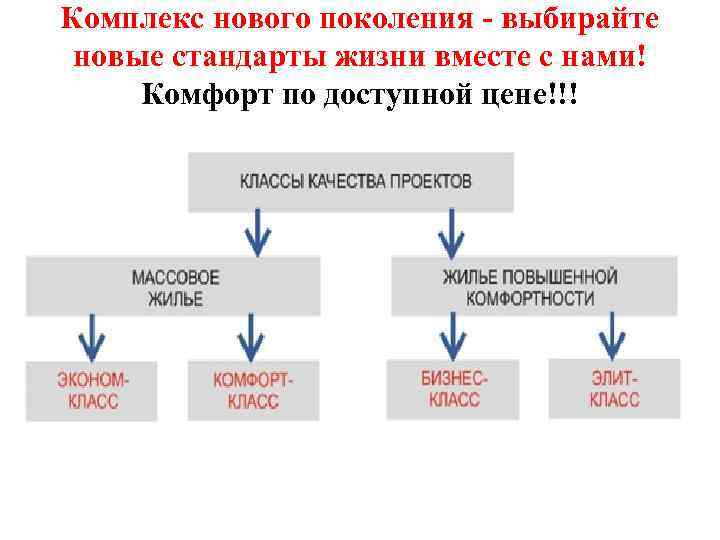 Комплекс нового поколения - выбирайте новые стандарты жизни вместе с нами!
Комфорт по доступной цене!!!

КЛАССЫ КАЧЕСТВА ПРОЕКТОВ

МАССОВОЕ ЖИЛЬЕ

ЖИЛЬЕ ПОВЫШЕННОЙ КОМФОРТНОСТИ

ЭКОНОМ-КЛАСС

КОМФОРТ-КЛАСС

БИЗНЕС-КЛАСС

ЭЛИТ-КЛАСС